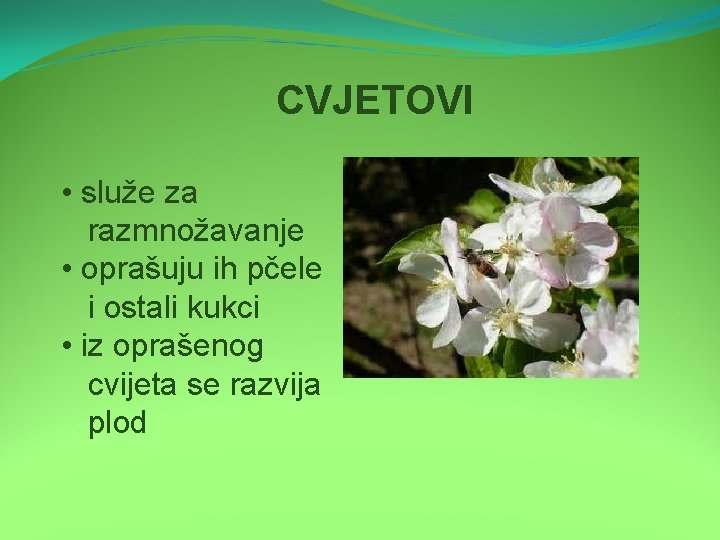 CVJETOVI

• služe za razmnožavanje
• oprašuju ih pčele i ostali kukci
• iz oprašenog cvijeta se razvija plod